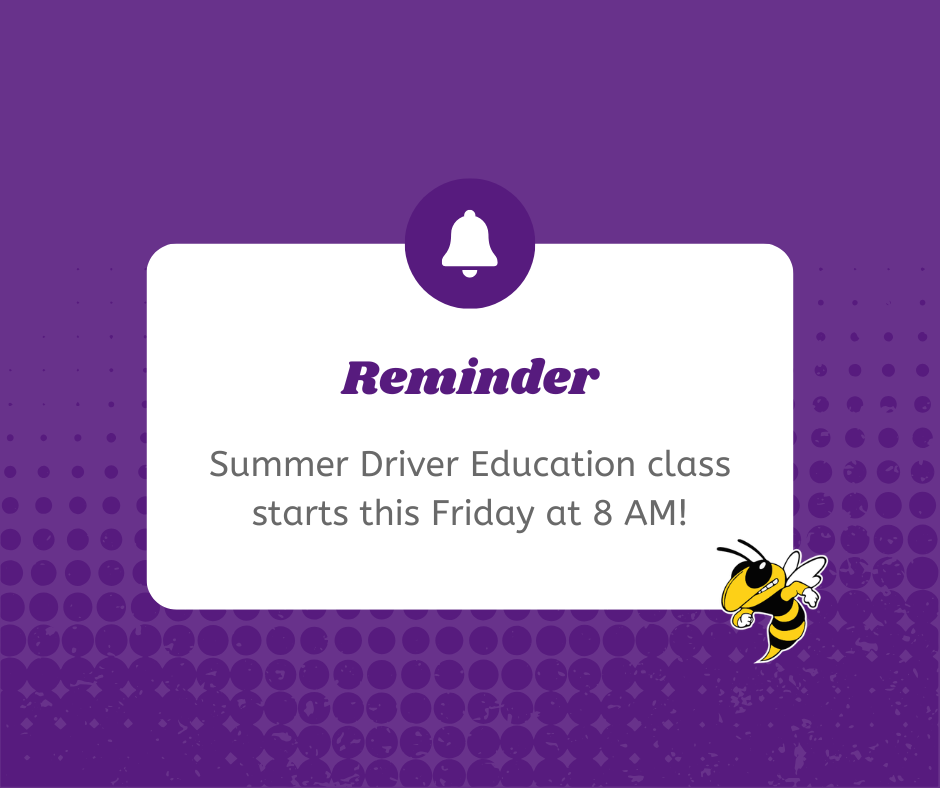 Reminder

Summer Driver Education class starts this Friday at 8 AM!